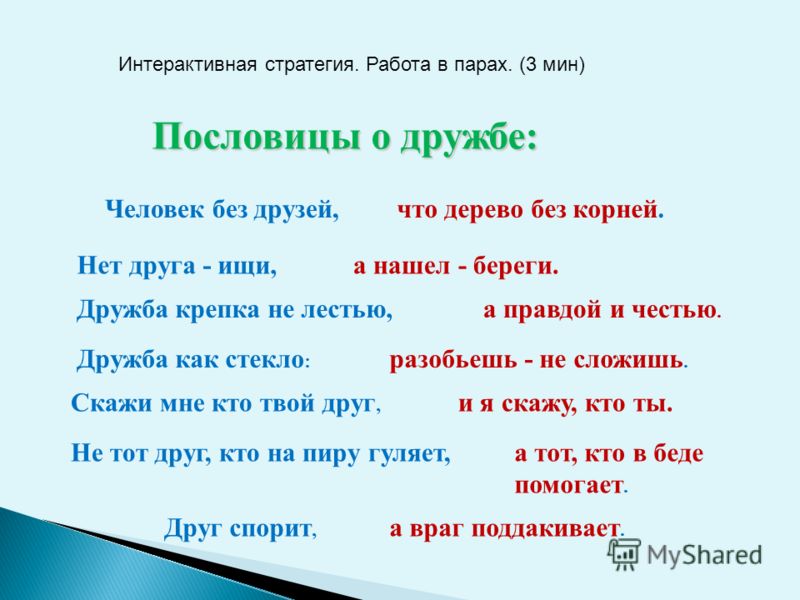 Интерактивная стратегия. Работа в парах. (3 мин)

Пословицы о дружбе:

Человек без друзей, что дерево без корней.

Нет друга - ищи, а нашел - береги.

Дружба крепка не лестью, а правдой и честью.

Дружба как стекло: разобьешь - не сложишь.

Скажи мне кто твой друг, и я скажу, кто ты.

Не тот друг, кто на пиру гуляет, а тот, кто в беде помогает.

Друг спорит, а враг поддакивает.

MyShared